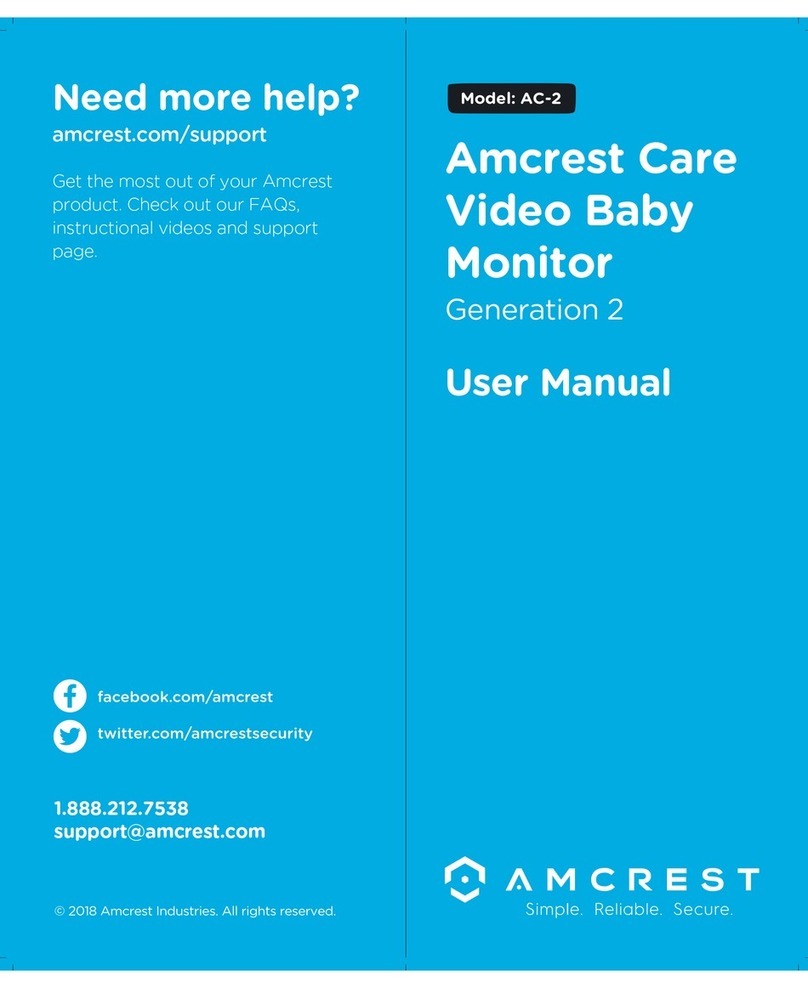 Need more help?
amcrest.com/support

Get the most out of your Amcrest product. Check out our FAQs, instructional videos and support page.

facebook.com/amcrest
twitter.com/amcrestsecurity

1.888.212.7538
support@amcrest.com

© 2018 Amcrest Industries. All rights reserved.

Model: AC-2

Amcrest Care Video Baby Monitor
Generation 2

User Manual

AMCREST
Simple. Reliable. Secure.